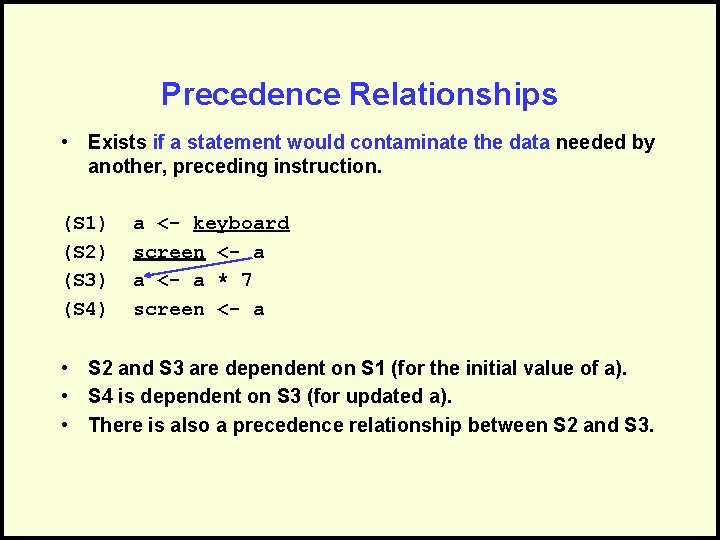 Precedence Relationships

• Exists if a statement would contaminate the data needed by another, preceding instruction.

(S1) a <- keyboard
(S2) screen <- a
(S3) a <- a * 7
(S4) screen <- a

• S2 and S3 are dependent on S1 (for the initial value of a).
• S4 is dependent on S3 (for updated a).
• There is also a precedence relationship between S2 and S3.